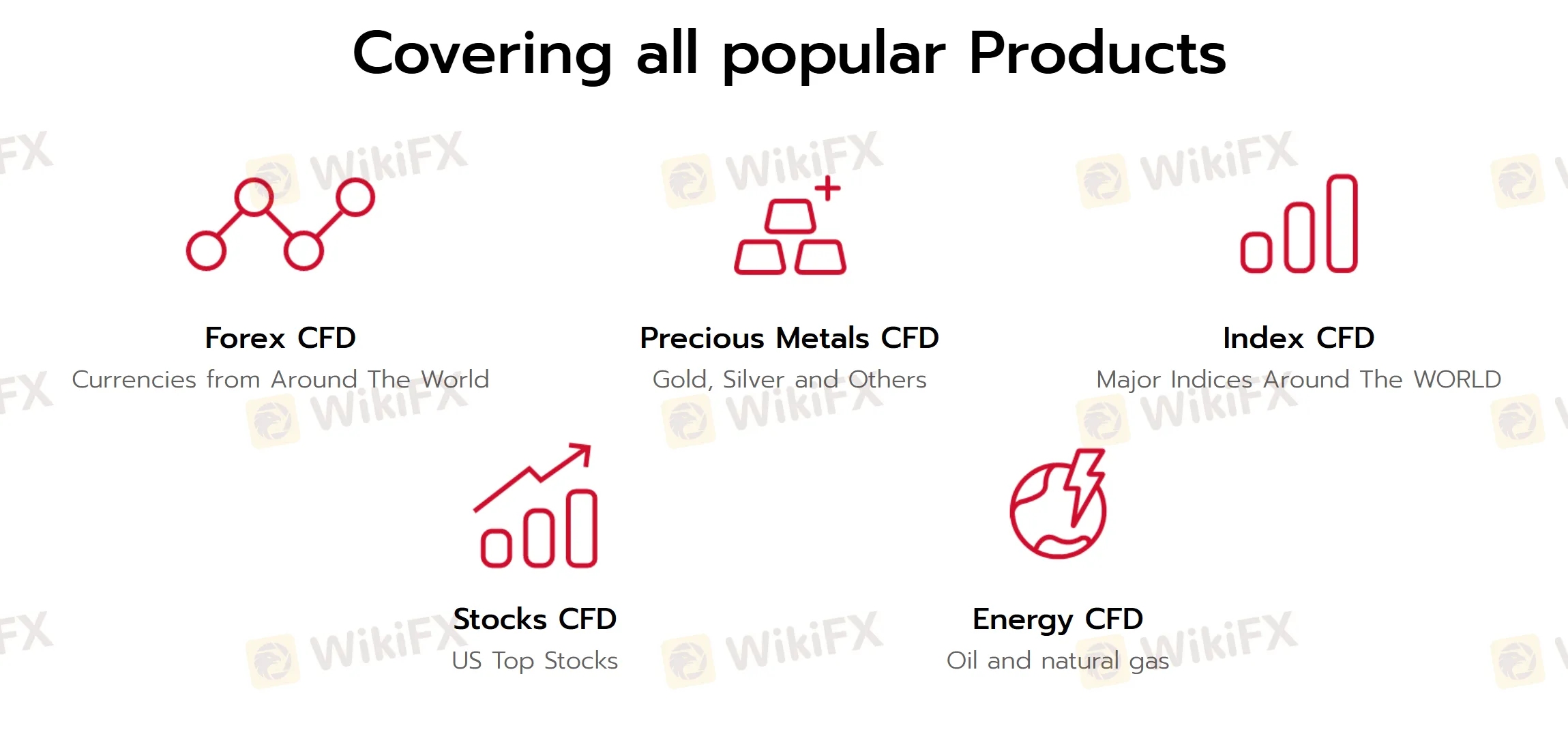 Covering all popular Products

Forex CFD
Currencies from Around The World

Precious Metals CFD
Gold, Silver and Others

Index CFD
Major Indices Around The WORLD

Stocks CFD
US Top Stocks

Energy CFD
Oil and natural gas

WikiFX